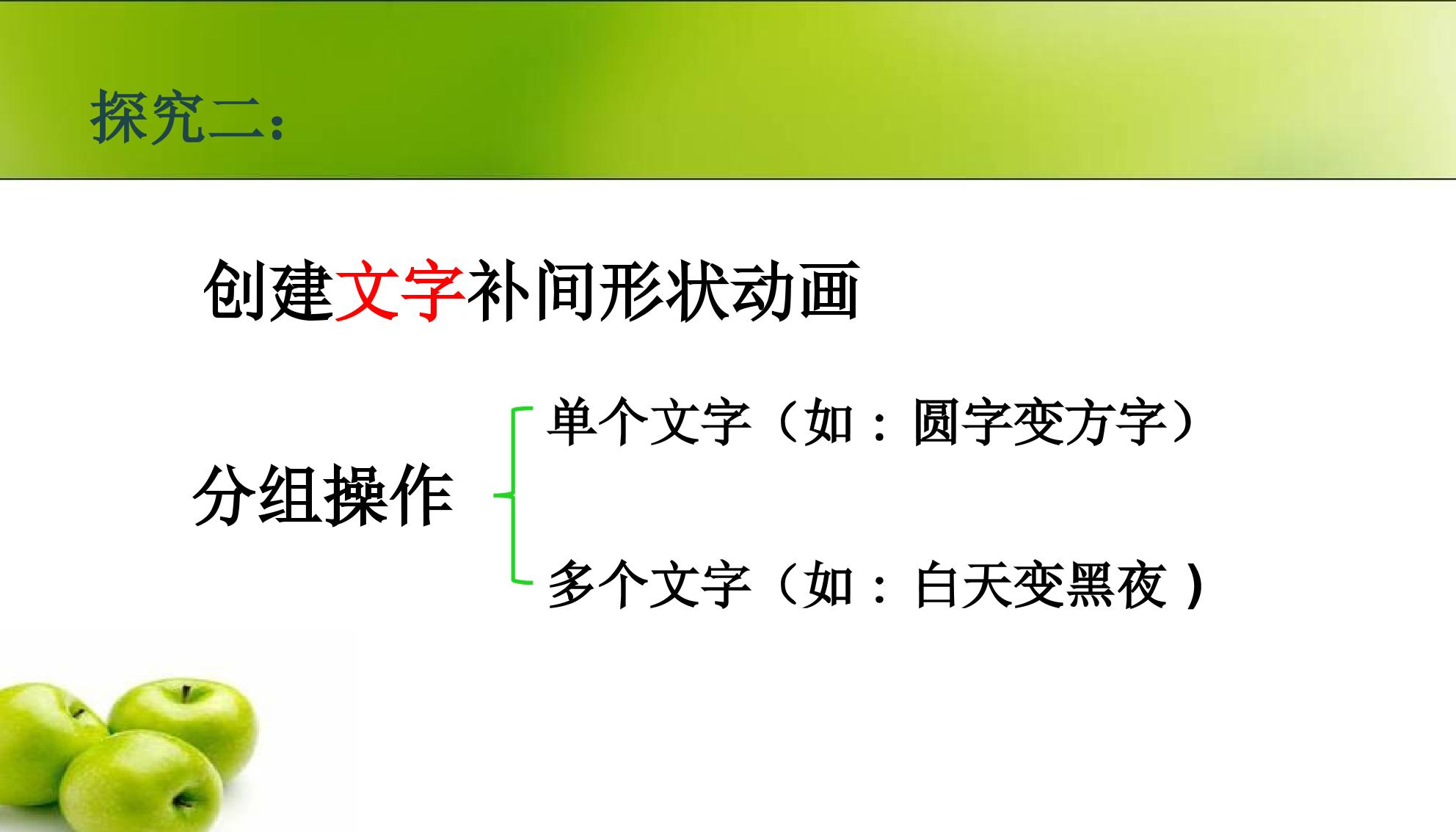 探究二：

创建文字补间形状动画

分组操作

单个文字（如：圆字变方字）

多个文字（如：白天变黑夜）